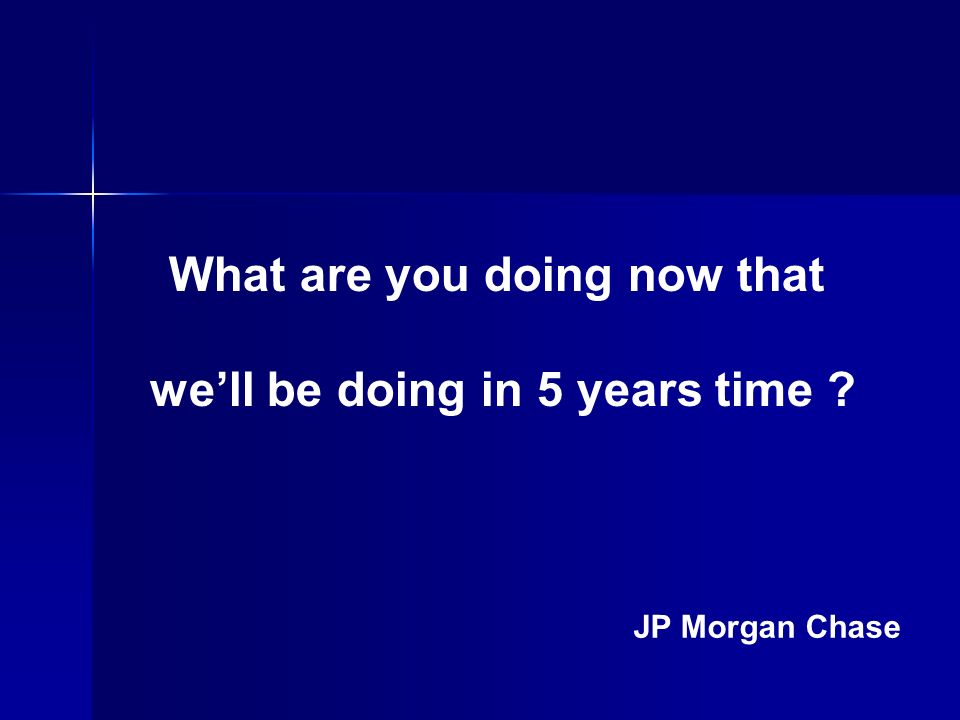 What are you doing now that

we’ll be doing in 5 years time ?

JP Morgan Chase